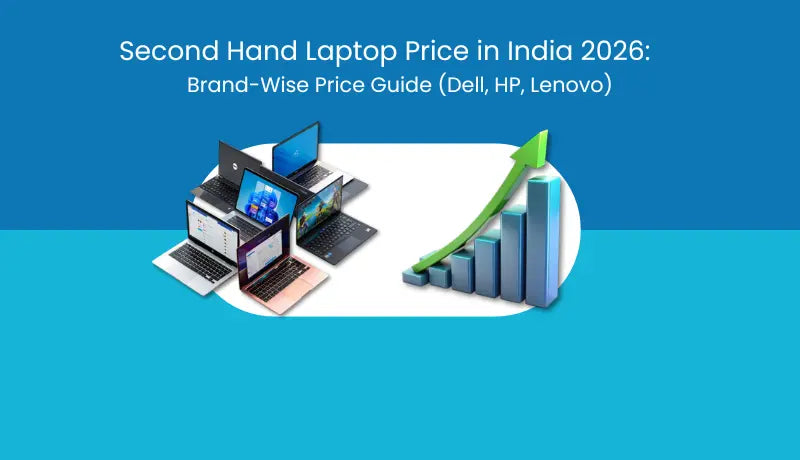 Second Hand Laptop Price in India 2026:
Brand-Wise Price Guide (Dell, HP, Lenovo)